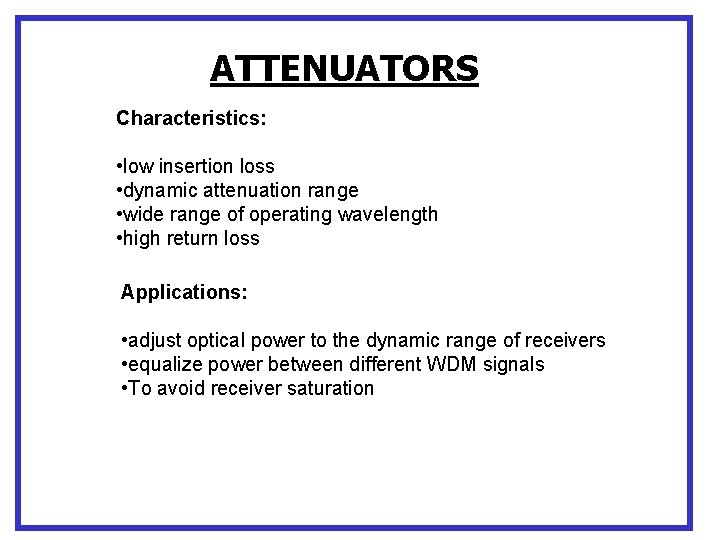 ATTENUATORS

Characteristics:

•low insertion loss
•dynamic attenuation range
•wide range of operating wavelength
•high return loss

Applications:

•adjust optical power to the dynamic range of receivers
•equalize power between different WDM signals
•To avoid receiver saturation